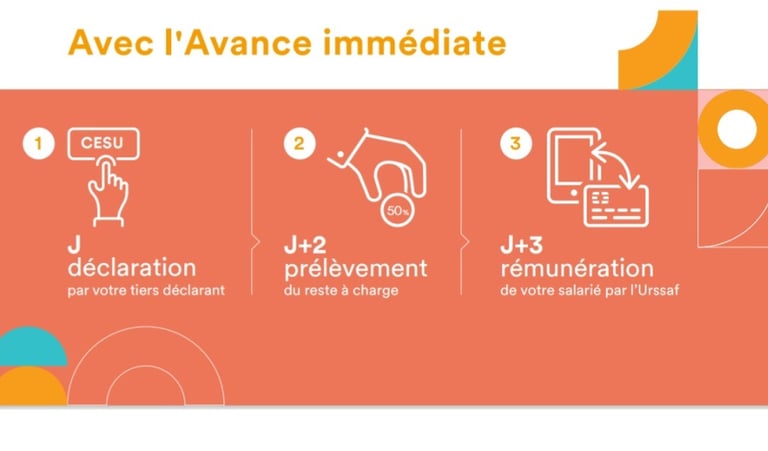 Avec l'Avance immédiate

1

CESU

J
déclaration
par votre tiers déclarant

2

50%

J+2
prélèvement
du reste à charge

3

J+3
rémunération
de votre salarié par l'Urssaf